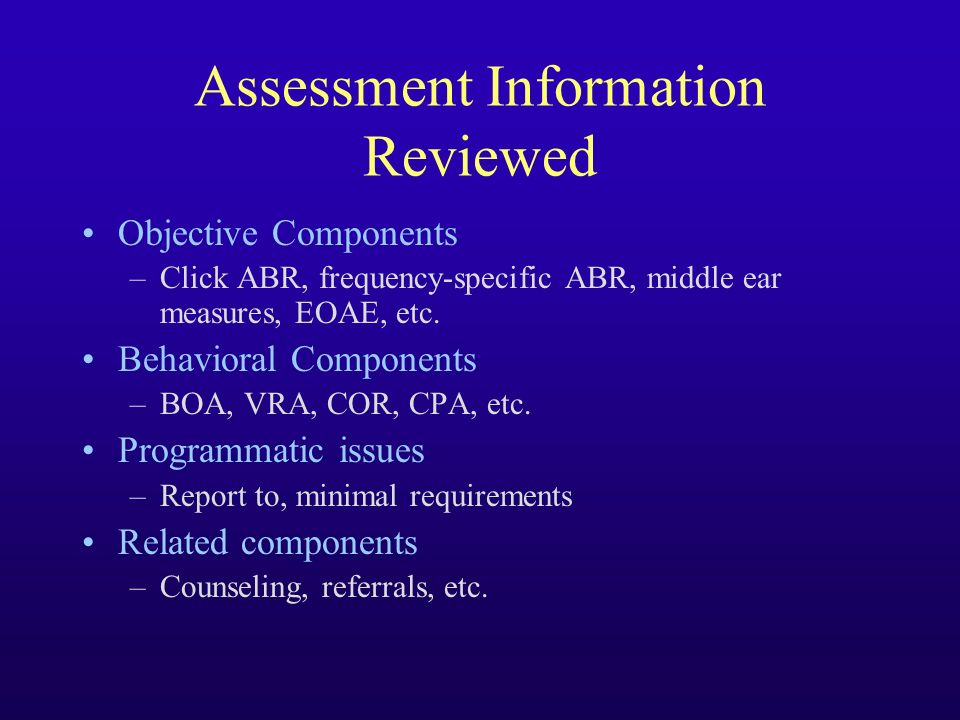 Assessment Information Reviewed

• Objective Components
– Click ABR, frequency-specific ABR, middle ear measures, EOAE, etc.
• Behavioral Components
– BOA, VRA, COR, CPA, etc.
• Programmatic issues
– Report to, minimal requirements
• Related components
– Counseling, referrals, etc.